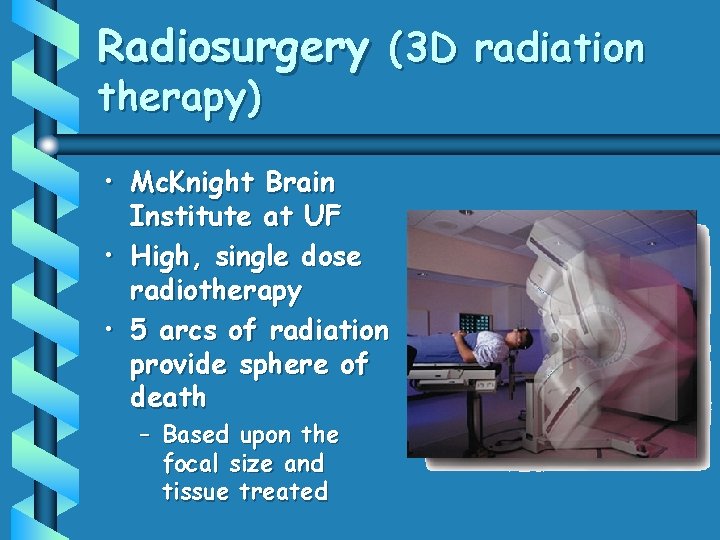 Radiosurgery (3D radiation therapy)

• McKnight Brain Institute at UF
• High, single dose radiotherapy
• 5 arcs of radiation provide sphere of death
– Based upon the focal size and tissue treated